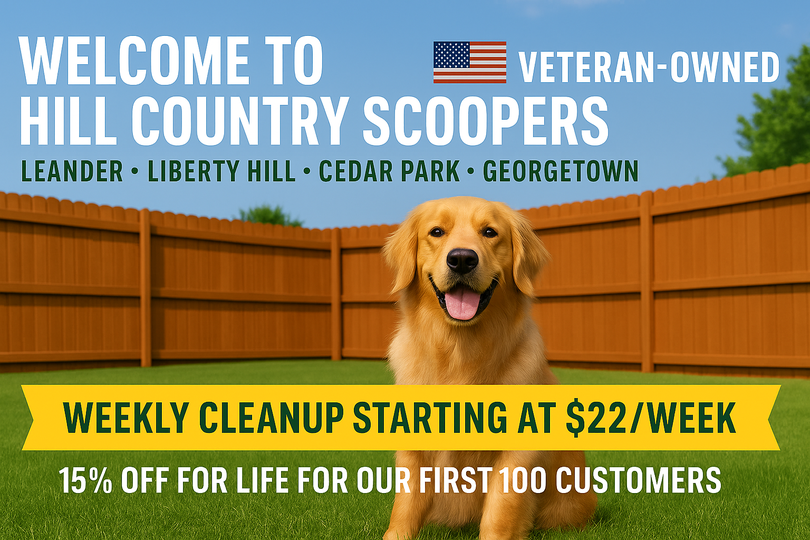 WELCOME TO
HILL COUNTRY SCOOPERS

VETERAN-OWNED

LEANDER • LIBERTY HILL • CEDAR PARK • GEORGETOWN

WEEKLY CLEANUP STARTING AT $22/WEEK

15% OFF FOR LIFE FOR OUR FIRST 100 CUSTOMERS